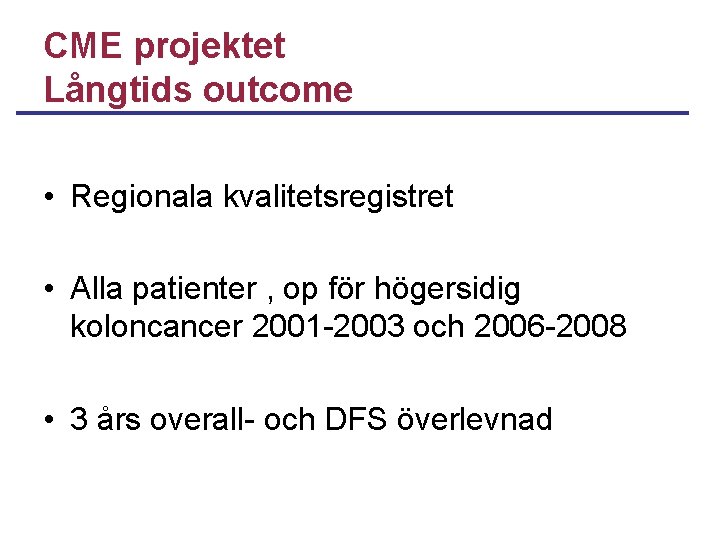 CME projektet
Långtids outcome

• Regionala kvalitetsregistret

• Alla patienter , op för högersidig koloncancer 2001-2003 och 2006-2008

• 3 års overall- och DFS överlevnad